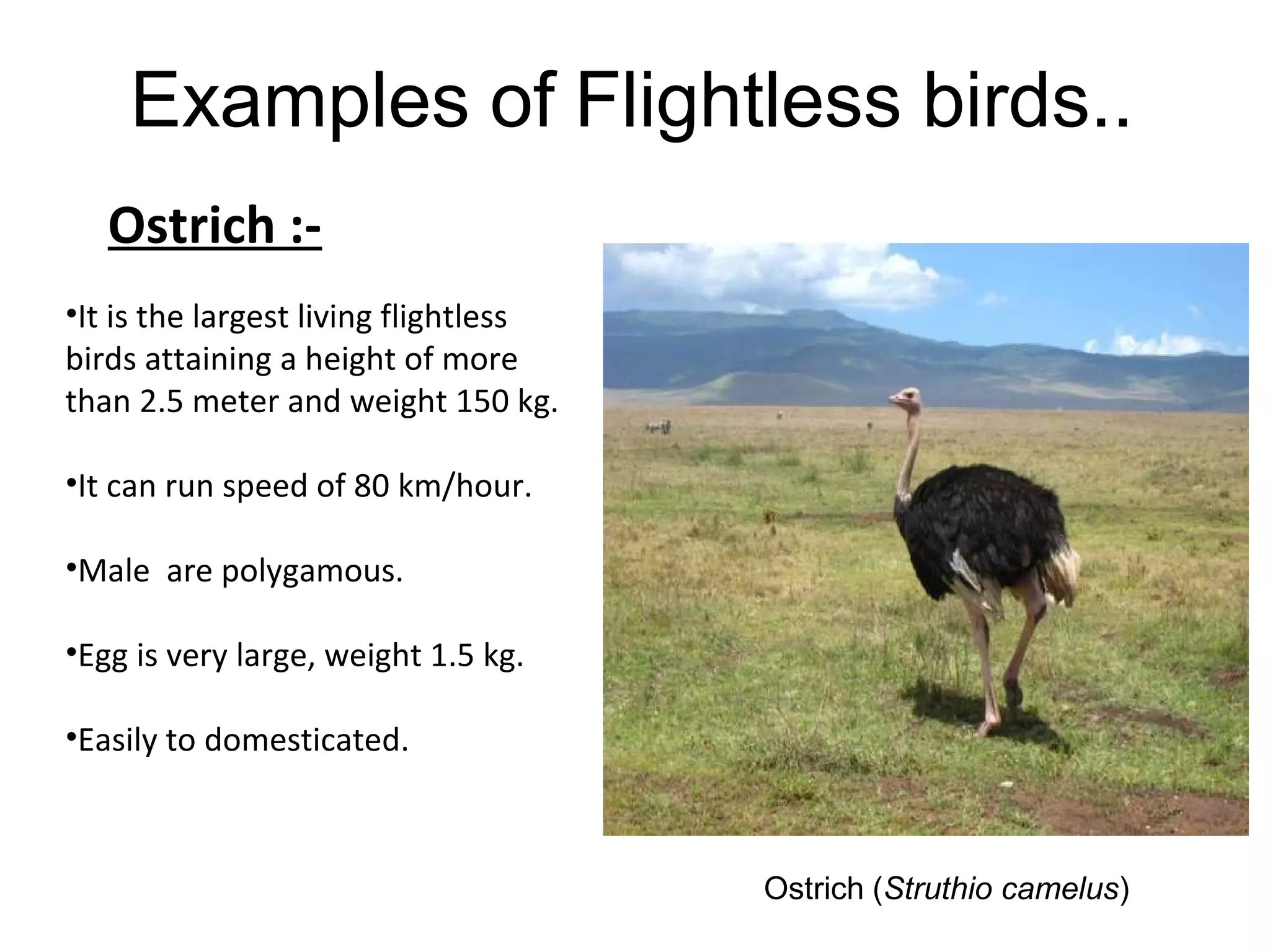 Examples of Flightless birds..

Ostrich :-

•It is the largest living flightless birds attaining a height of more than 2.5 meter and weight 150 kg.

•It can run speed of 80 km/hour.

•Male  are polygamous.

•Egg is very large, weight 1.5 kg.

•Easily to domesticated.

Ostrich (Struthio camelus)